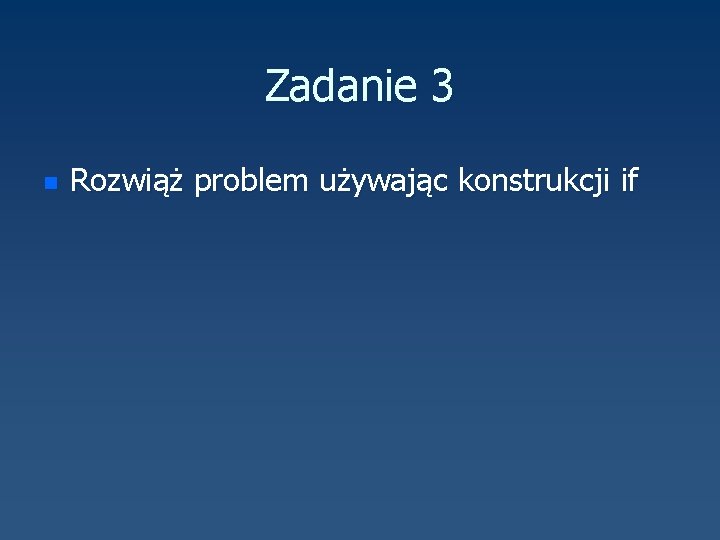 Zadanie 3

Rozwiąż problem używając konstrukcji if